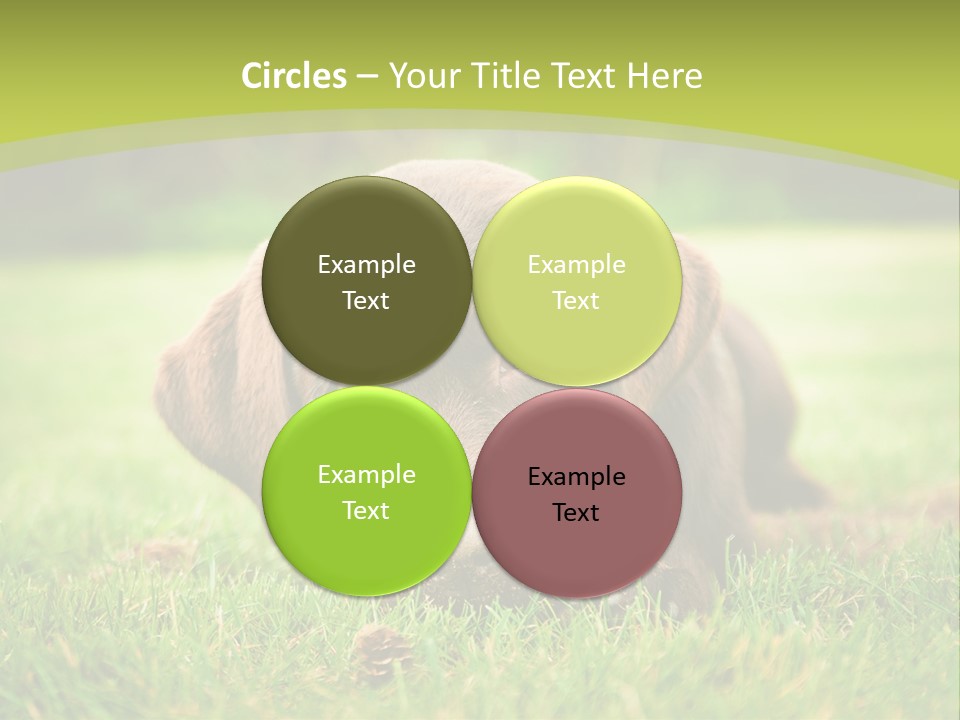 Circles – Your Title Text Here

Example Text

Example Text

Example Text

Example Text